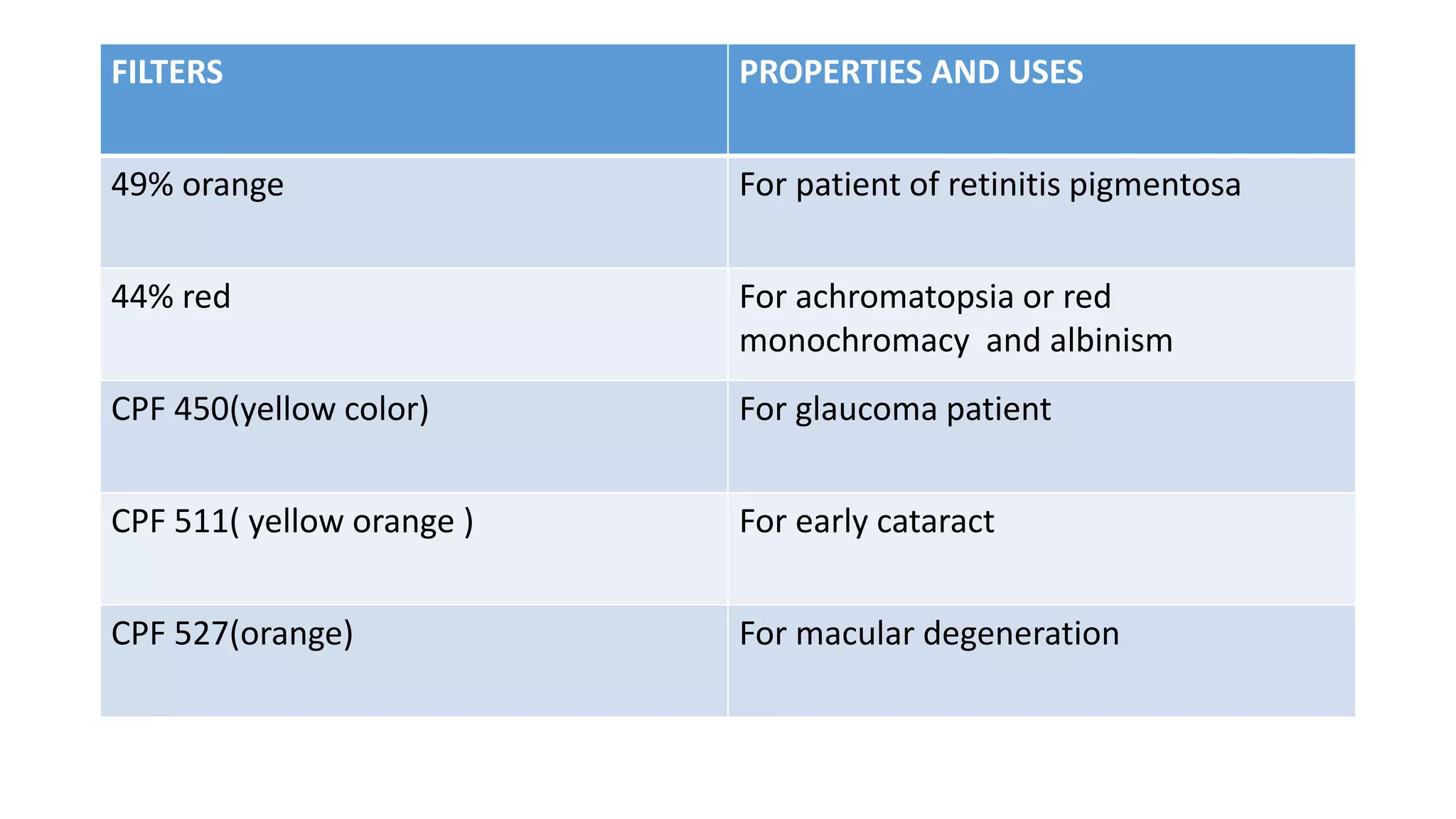 | FILTERS | PROPERTIES AND USES |
|---|---|
| 49% orange | For patient of retinitis pigmentosa |
| 44% red | For achromatopsia or red monochromacy and albinism |
| CPF 450(yellow color) | For glaucoma patient |
| CPF 511( yellow orange ) | For early cataract |
| CPF 527(orange) | For macular degeneration |